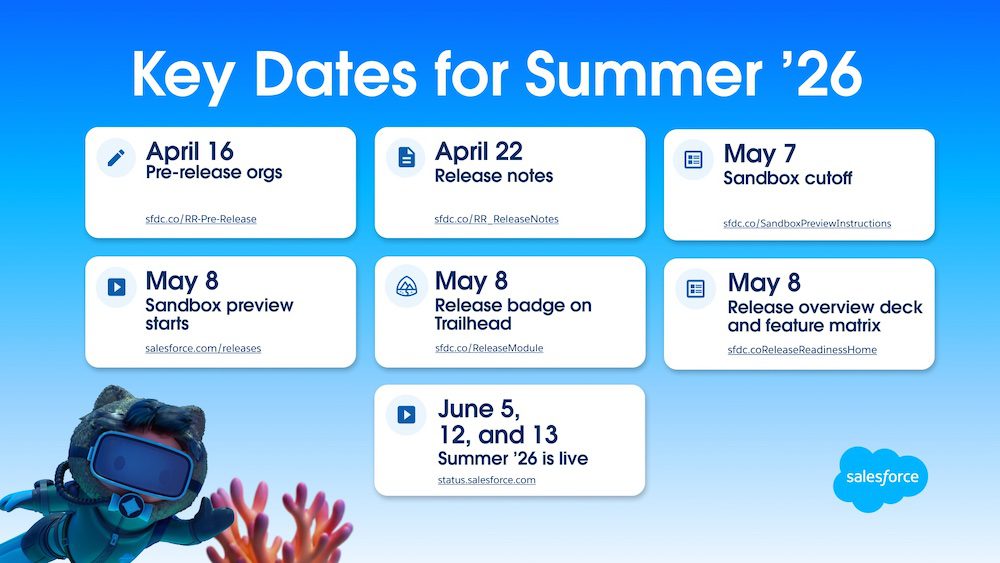 Key Dates for Summer ’26

April 16
Pre-release orgs
sfdc.co/RR-Pre-Release

April 22
Release notes
sfdc.co/RR_ReleaseNotes

May 7
Sandbox cutoff
sfdc.co/SandboxPreviewInstructions

May 8
Sandbox preview starts
salesforce.com/releases

May 8
Release badge on Trailhead
sfdc.co/ReleaseModule

May 8
Release overview deck and feature matrix
sfdc.coReleaseReadinessHome

June 5, 12, and 13
Summer ’26 is live
status.salesforce.com

salesforce